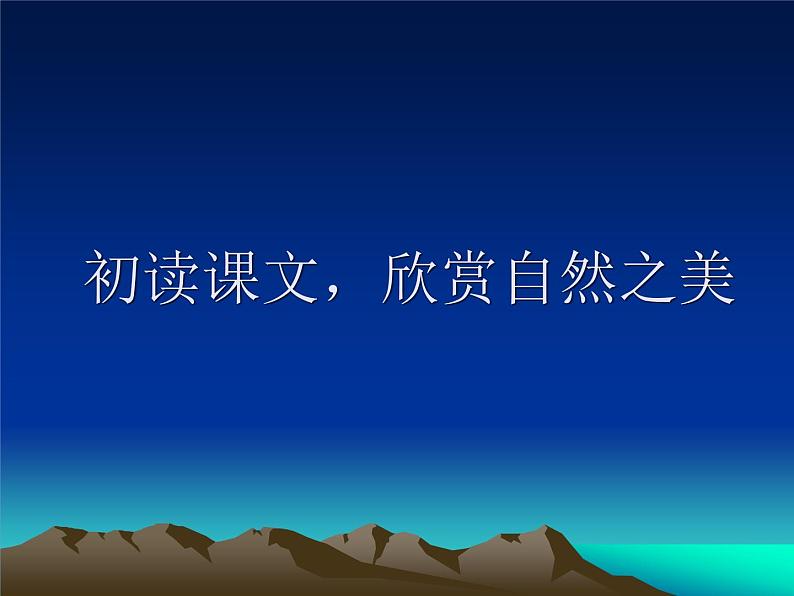 初读课文，欣赏自然之美